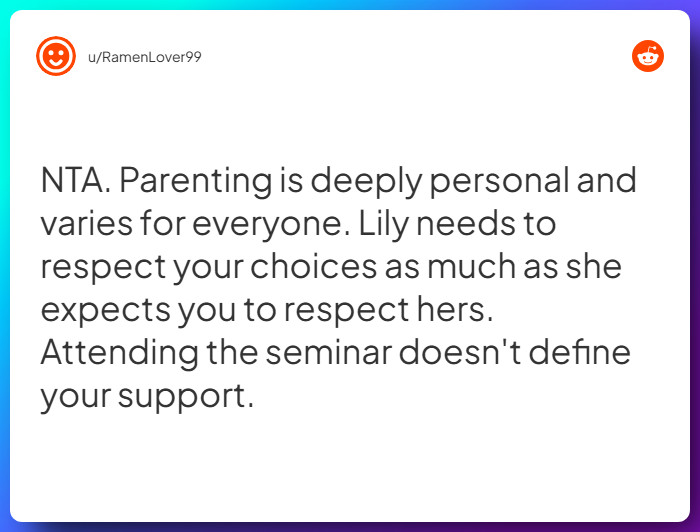 u/RamenLover99

NTA. Parenting is deeply personal and varies for everyone. Lily needs to respect your choices as much as she expects you to respect hers. Attending the seminar doesn't define your support.